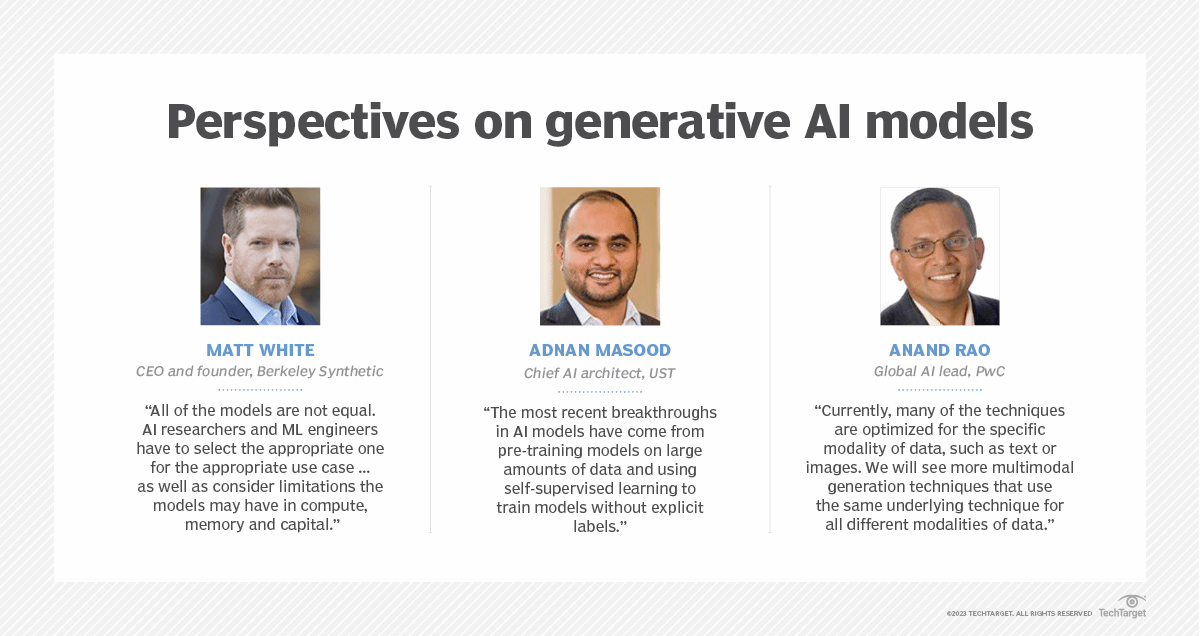 Perspectives on generative AI models

MATT WHITE
CEO and founder, Berkeley Synthetic

"All of the models are not equal. AI researchers and ML engineers have to select the appropriate one for the appropriate use case ... as well as consider limitations the models may have in compute, memory and capital."

ADNAN MASOOD
Chief AI architect, UST

"The most recent breakthroughs in AI models have come from pre-training models on large amounts of data and using self-supervised learning to train models without explicit labels."

ANAND RAO
Global AI lead, PwC

"Currently, many of the techniques are optimized for the specific modality of data, such as text or images. We will see more multimodal generation techniques that use the same underlying technique for all different modalities of data."

©2023 TECHTARGET. ALL RIGHTS RESERVED TechTarget